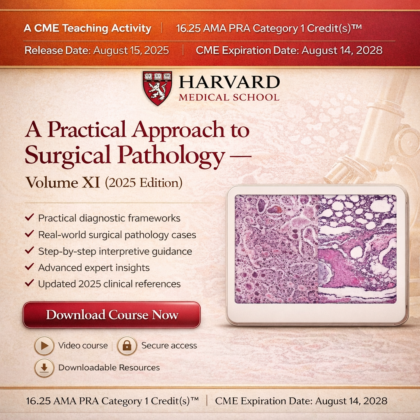 A CME Teaching Activity | 16.25 AMA PRA Category 1 Credit(s)™

Release Date: August 15, 2025 | CME Expiration Date: August 14, 2028

HARVARD
MEDICAL SCHOOL

A Practical Approach to Surgical Pathology —

Volume XI (2025 Edition)

✓ Practical diagnostic frameworks
✓ Real-world surgical pathology cases
✓ Step-by-step interpretive guidance
✓ Advanced expert insights
✓ Updated 2025 clinical references

Download Course Now

Video course | Secure access

Downloadable Resources

16.25 AMA PRA Category 1 Credit(s)™ | CME Expiration Date: August 14, 2028